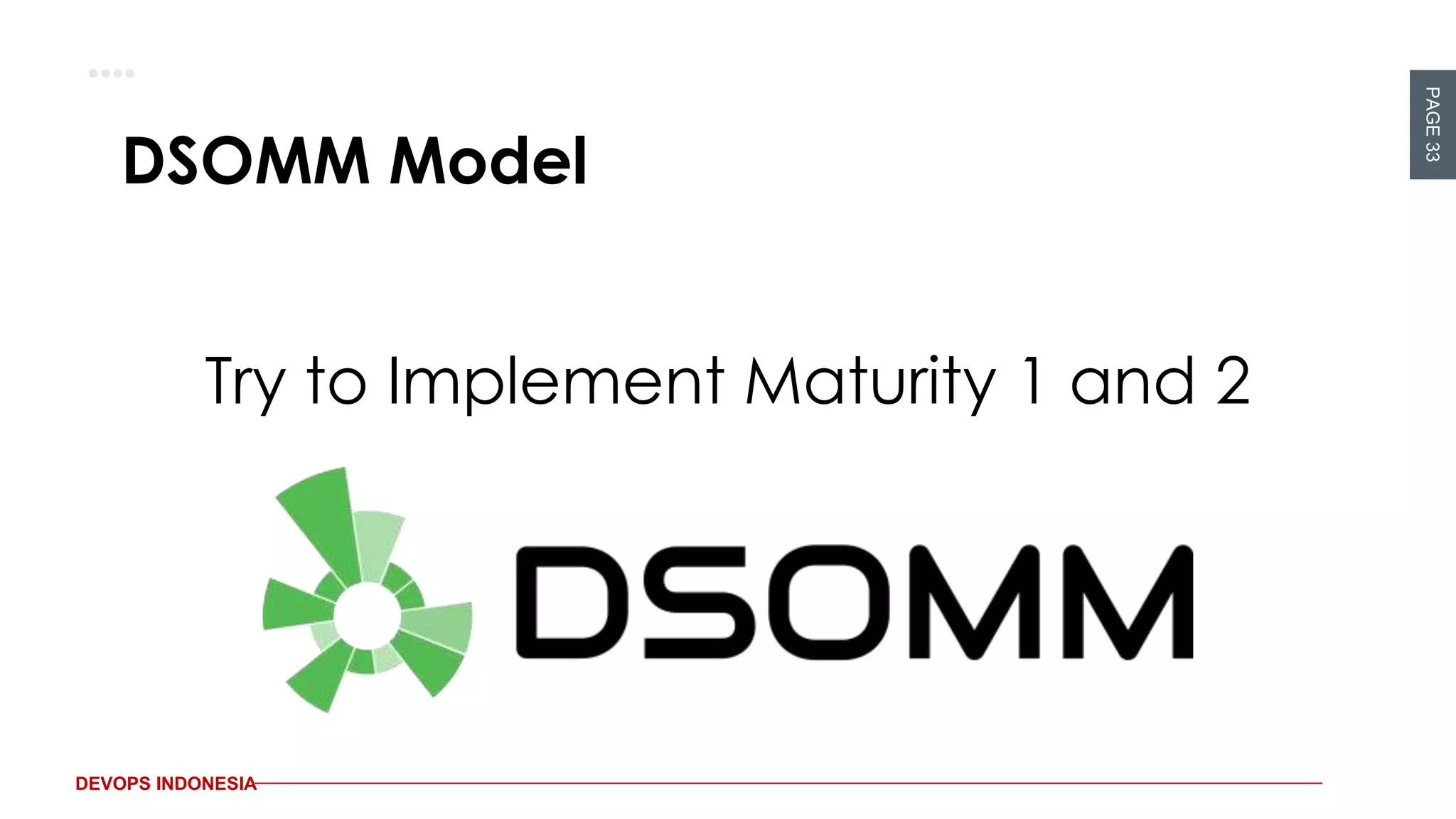 PAGE 33

DSOMM Model

Try to Implement Maturity 1 and 2

DSOMM

DEVOPS INDONESIA